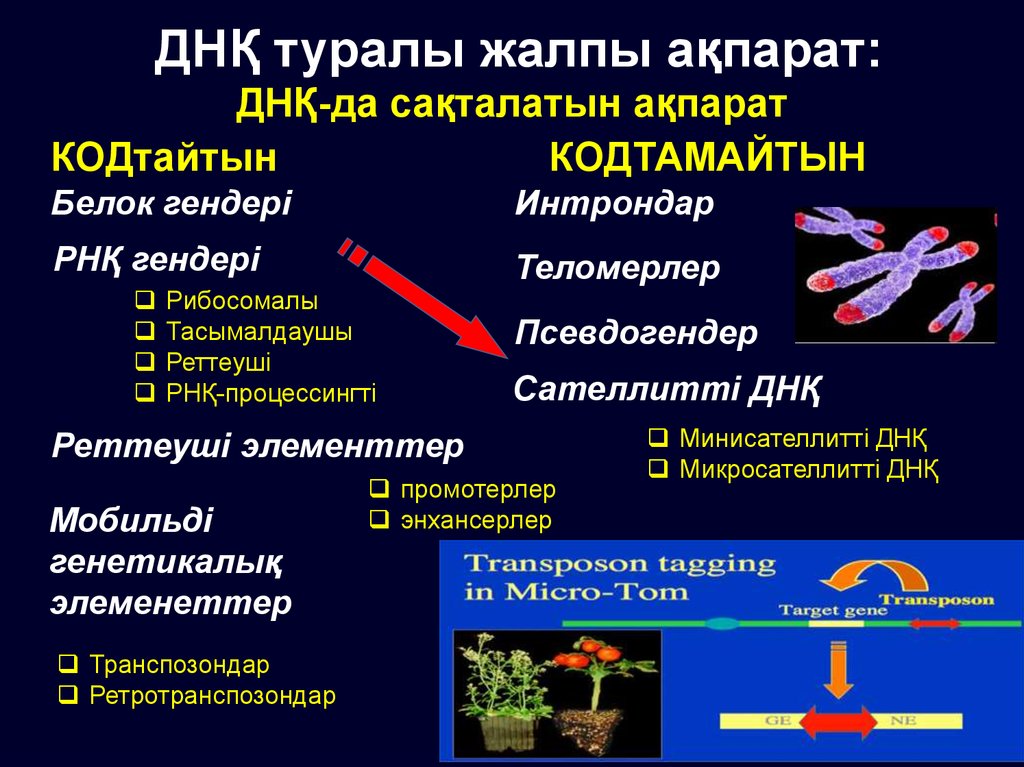 ДНҚ туралы жалпы ақпарат:
ДНҚ-да сақталатын ақпарат

КОДтайтын

Белок гендері

РНҚ гендері

❑ Рибосомалы
❑ Тасымалдаушы
❑ Реттеуші
❑ РНҚ-процессингті

Реттеуші элементтер

❑ промотерлер
❑ энхансерлер

Мобильді генетикалық элеменеттер

❑ Транспозондар
❑ Ретротранспозондар

КОДТАМАЙТЫН

Интрондар

Теломерлер

Псевдогендер

Сателлитті ДНҚ

❑ Минисателлитті ДНҚ
❑ Микросателлитті ДНҚ

Transposon tagging in Micro-Tom

Target gene
Transposon

GE
NE